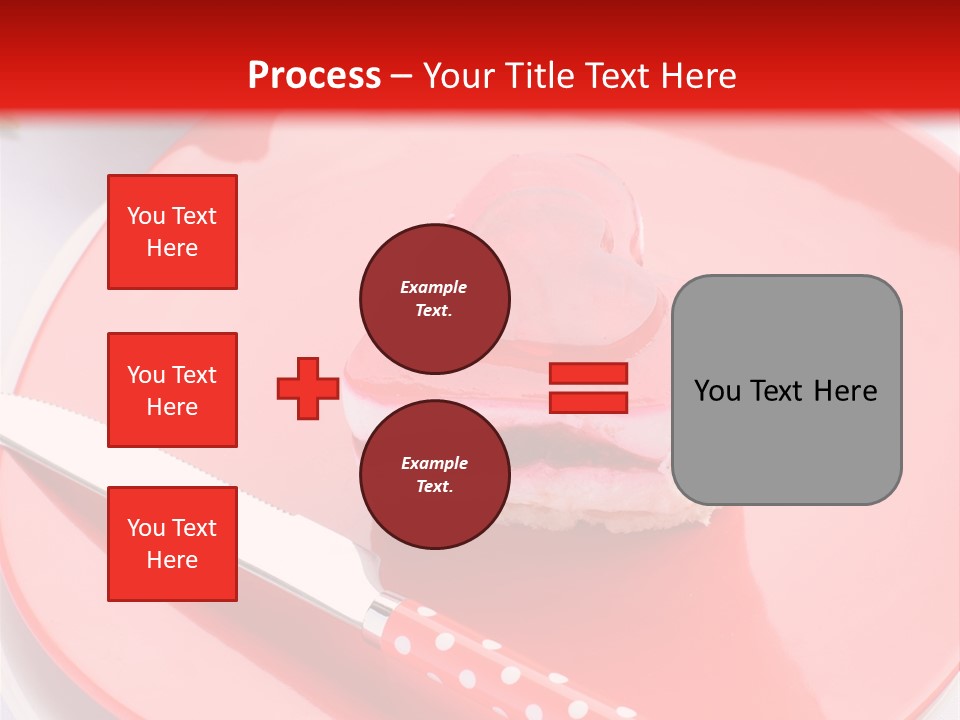 Process – Your Title Text Here

You Text Here

You Text Here

You Text Here

Example Text.

Example Text.

You Text Here